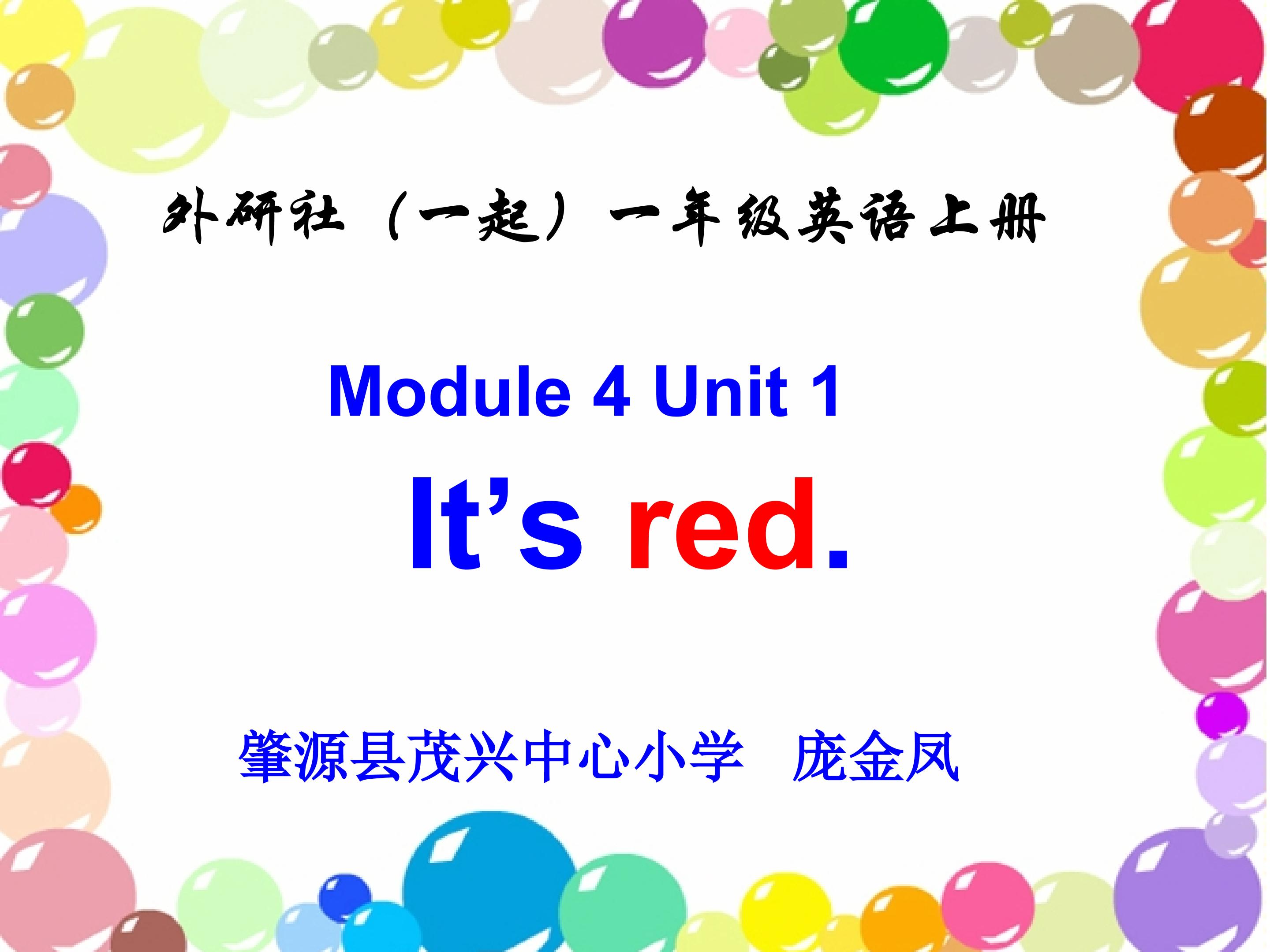 外研社（一起）一年级英语上册

Module 4 Unit 1

It’s red.

肇源县茂兴中心小学 庞金凤